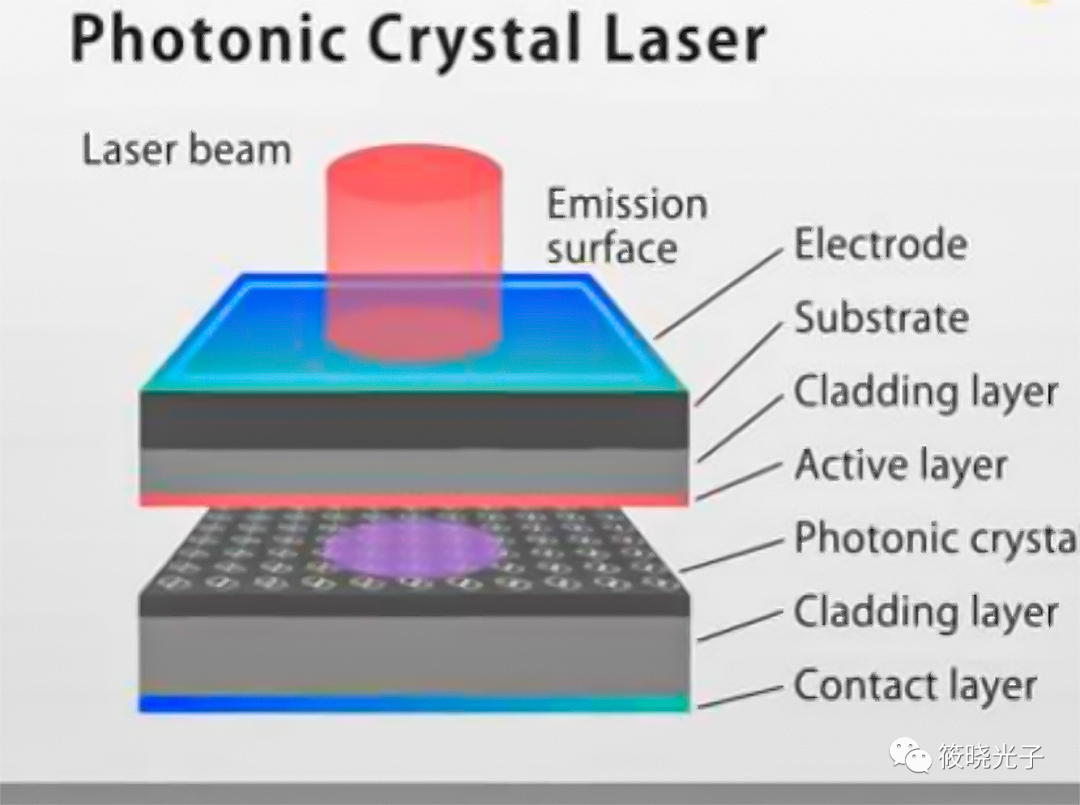 Photonic Crystal Laser

Laser beam

Emission surface

Electrode

Substrate

Cladding layer

Active layer

Photonic crysta

Cladding layer

Contact layer

筱晓光子